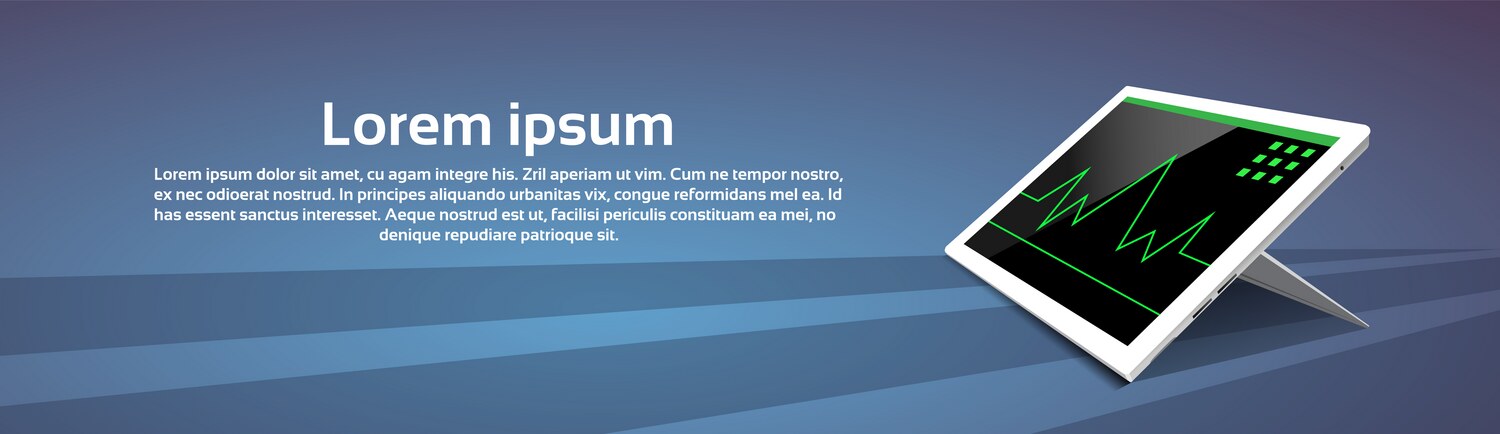 Lorem ipsum

Lorem ipsum dolor sit amet, cu agam integre his. Zril aperiam ut vim. Cum ne tempor nostro, ex nec odioerat nostrud. In principes aliquando urbanitas vix, congue reformidans mel ea. Id has essent sanctus interesset. Aeque nostrud est ut, facilisi periculis constituam ea mei, no denique repudiare patrioque sit.